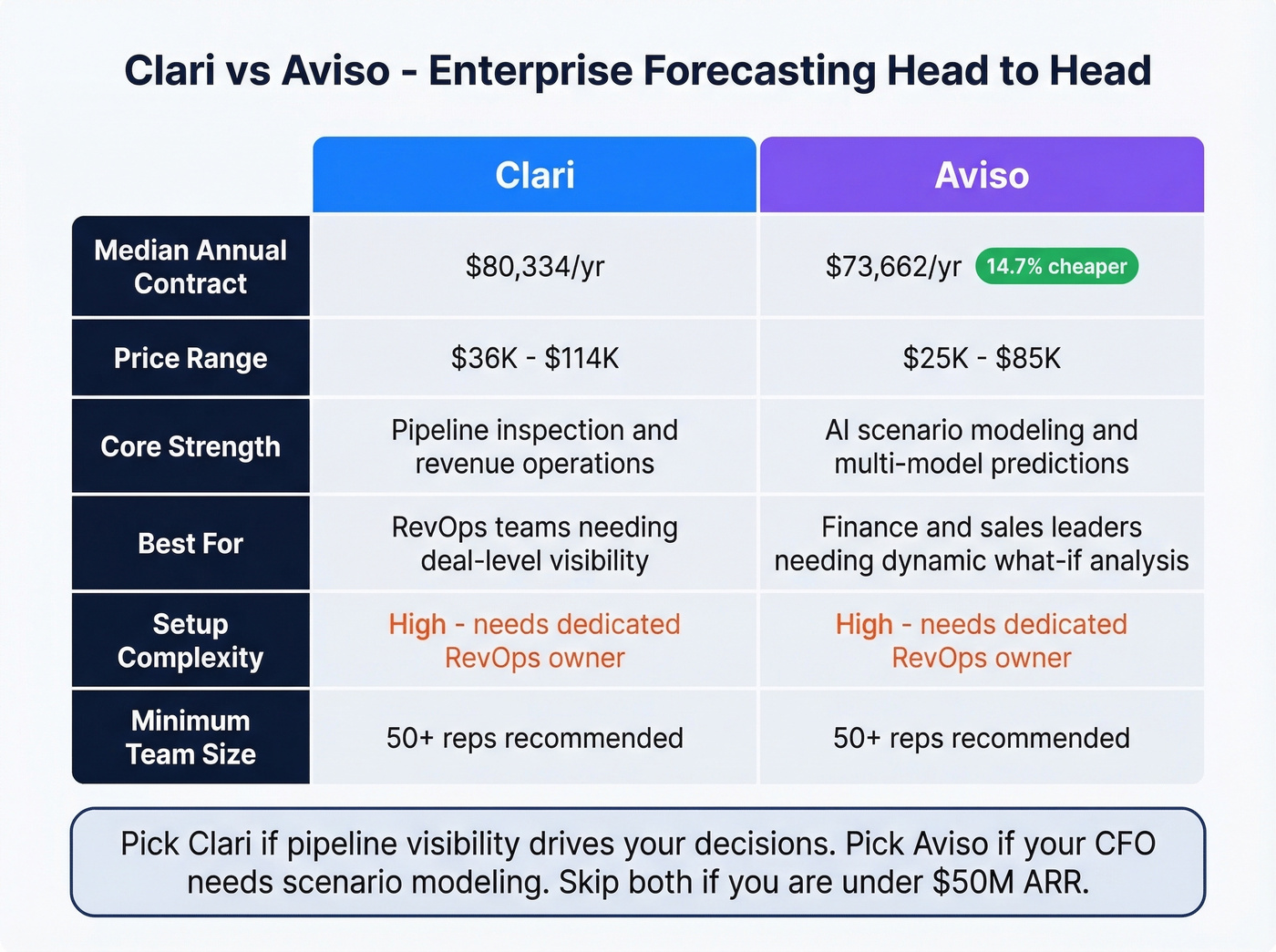 Clari vs Aviso - Enterprise Forecasting Head to Head

| | Clari | Aviso |
|---|---|---|
| Median Annual Contract | \$80,334/yr | \$73,662/yr 14.7% cheaper |
| Price Range | \$36K - \$114K | \$25K - \$85K |
| Core Strength | Pipeline inspection and revenue operations | AI scenario modeling and multi-model predictions |
| Best For | RevOps teams needing deal-level visibility | Finance and sales leaders needing dynamic what-if analysis |
| Setup Complexity | High - needs dedicated RevOps owner | High - needs dedicated RevOps owner |
| Minimum Team Size | 50+ reps recommended | 50+ reps recommended |

Pick Clari if pipeline visibility drives your decisions. Pick Aviso if your CFO needs scenario modeling. Skip both if you are under \$50M ARR.